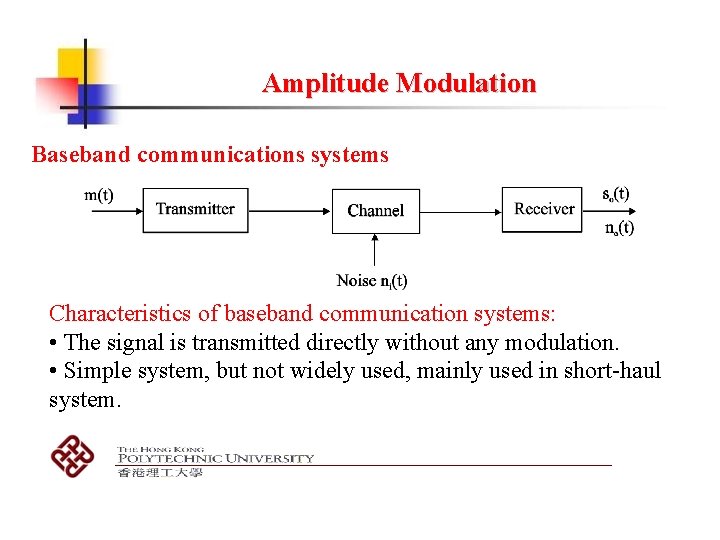 Amplitude Modulation

Baseband communications systems

m(t)

Transmitter

Channel

Receiver

$s_o(t)$

$n_o(t)$

Noise $n_i(t)$

Characteristics of baseband communication systems:

• The signal is transmitted directly without any modulation.

• Simple system, but not widely used, mainly used in short-haul system.

THE HONG KONG POLYTECHNIC UNIVERSITY
香港理工大學